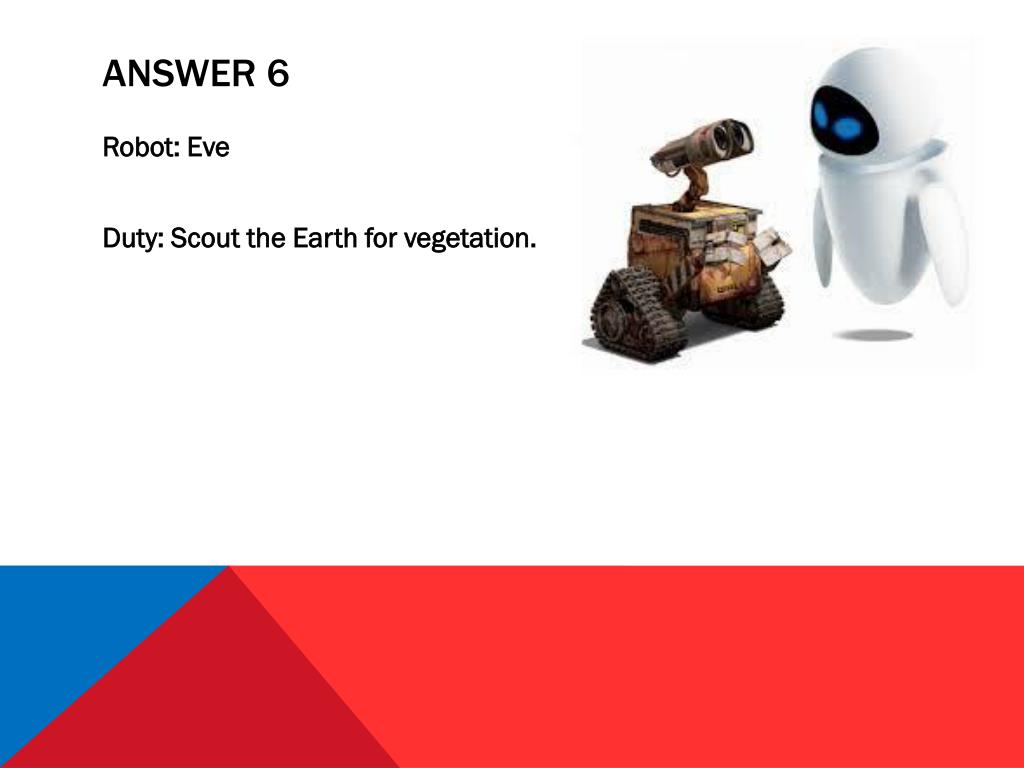 ANSWER 6

Robot: Eve

Duty: Scout the Earth for vegetation.